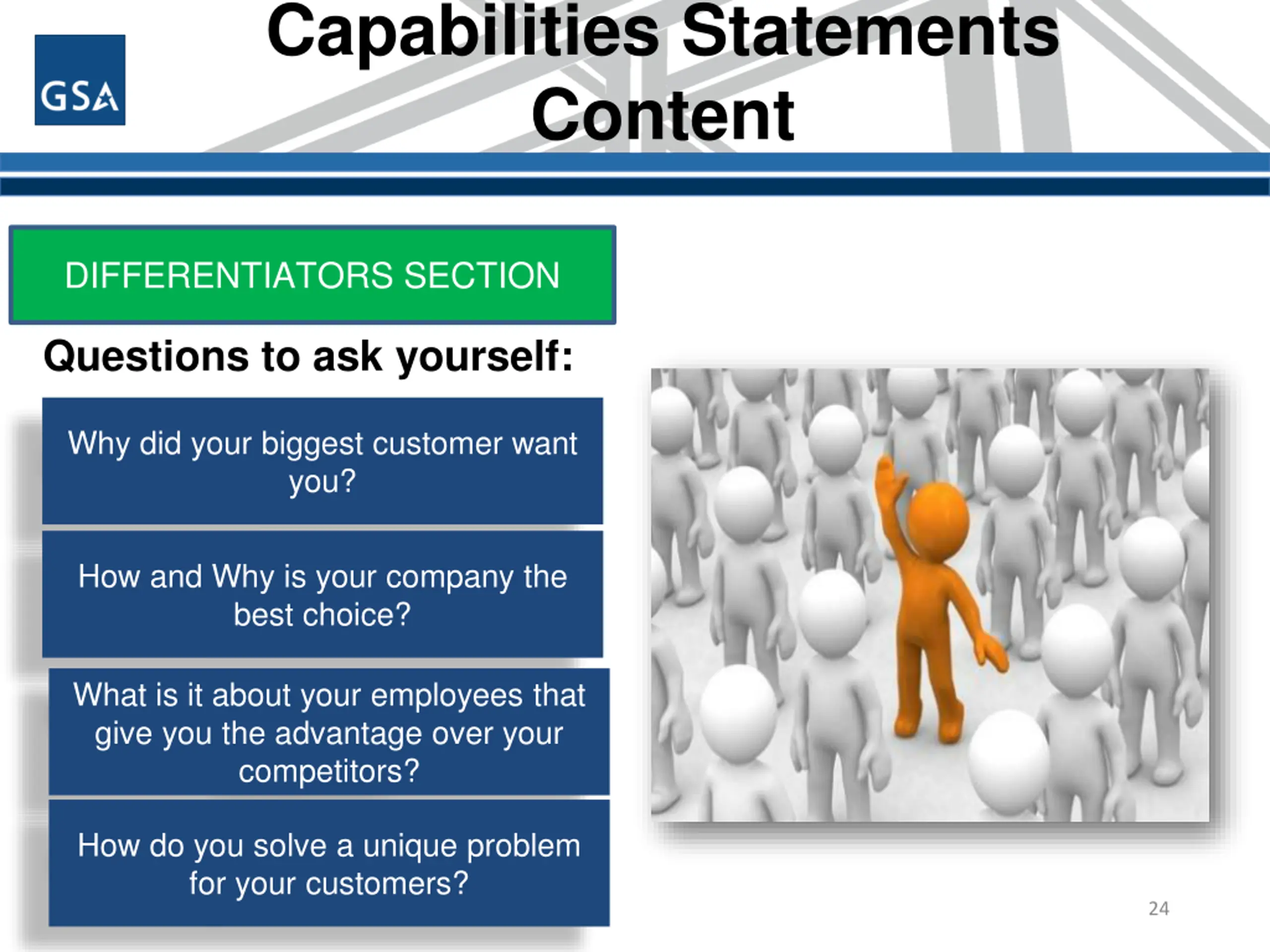 GSA

Capabilities Statements Content

DIFFERENTIATORS SECTION

Questions to ask yourself:

Why did your biggest customer want you?

How and Why is your company the best choice?

What is it about your employees that give you the advantage over your competitors?

How do you solve a unique problem for your customers?

24